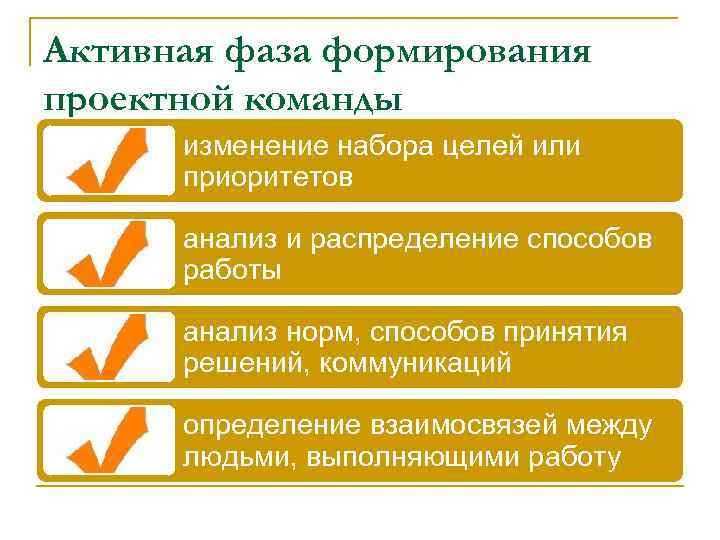 Активная фаза формирования проектной команды

изменение набора целей или приоритетов

анализ и распределение способов работы

анализ норм, способов принятия решений, коммуникаций

определение взаимосвязей между людьми, выполняющими работу